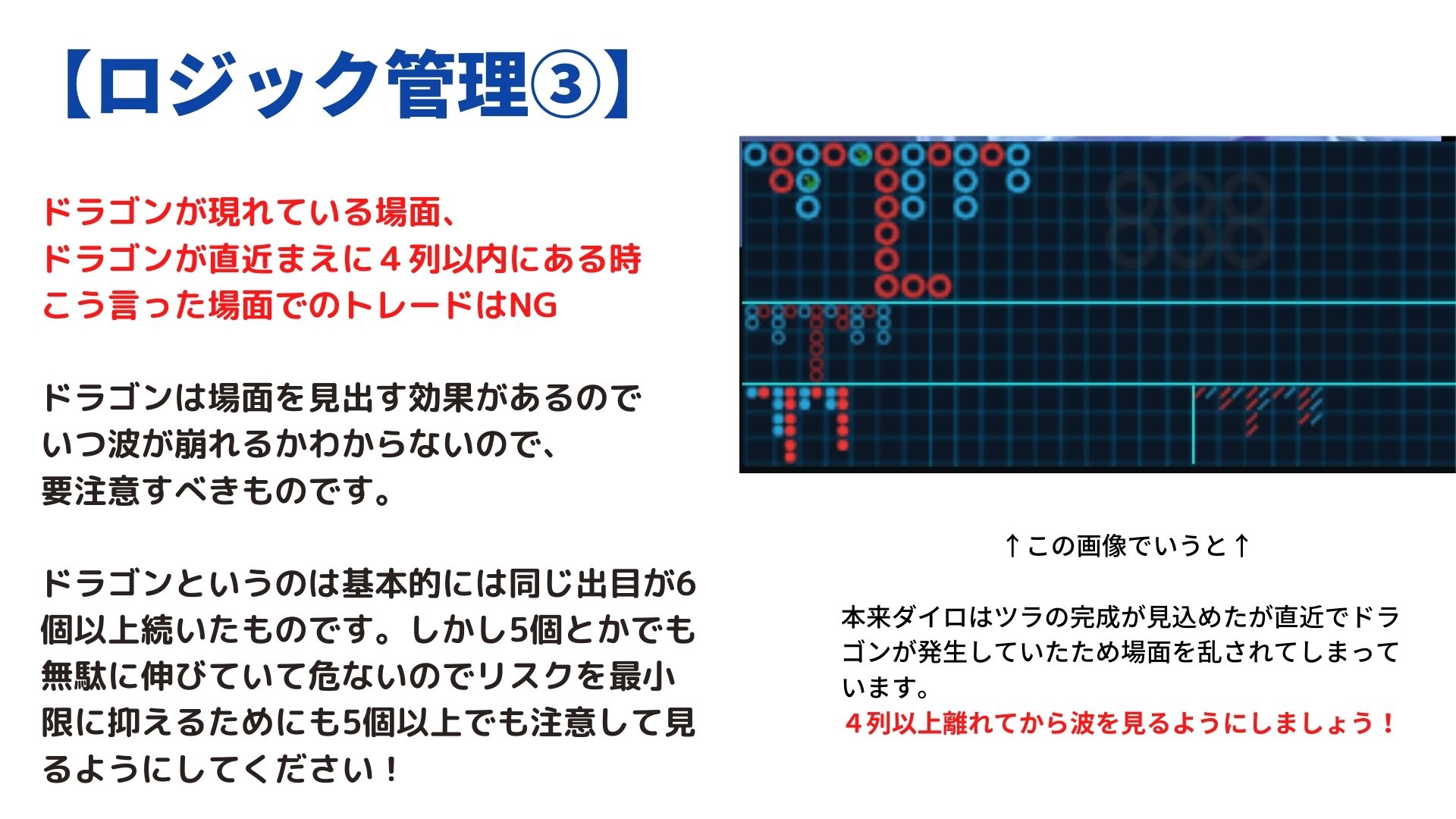 【ロジック管理③】

ドラゴンが現れている場面、
ドラゴンが直近まえに４列以内にある時
こう言った場面でのトレードはNG

ドラゴンは場面を見出す効果があるので
いつ波が崩れるかわからないので、
要注意すべきものです。

ドラゴンというのは基本的には同じ出目が6個以上続いたものです。しかし5個とかでも無駄に伸びていて危ないのでリスクを最小限に抑えるためにも5個以上でも注意して見るようにしてください！

↑この画像でいうと↑

本来ダイロはツラの完成が見込めたが直近でドラゴンが発生していたため場面を乱されてしまっています。
４列以上離れてから波を見るようにしましょう！